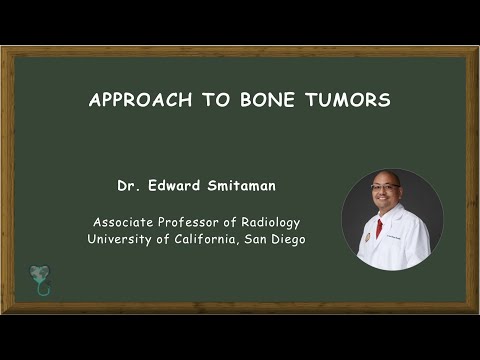 APPROACH TO BONE TUMORS

Dr. Edward Smitaman

Associate Professor of Radiology
University of California, San Diego